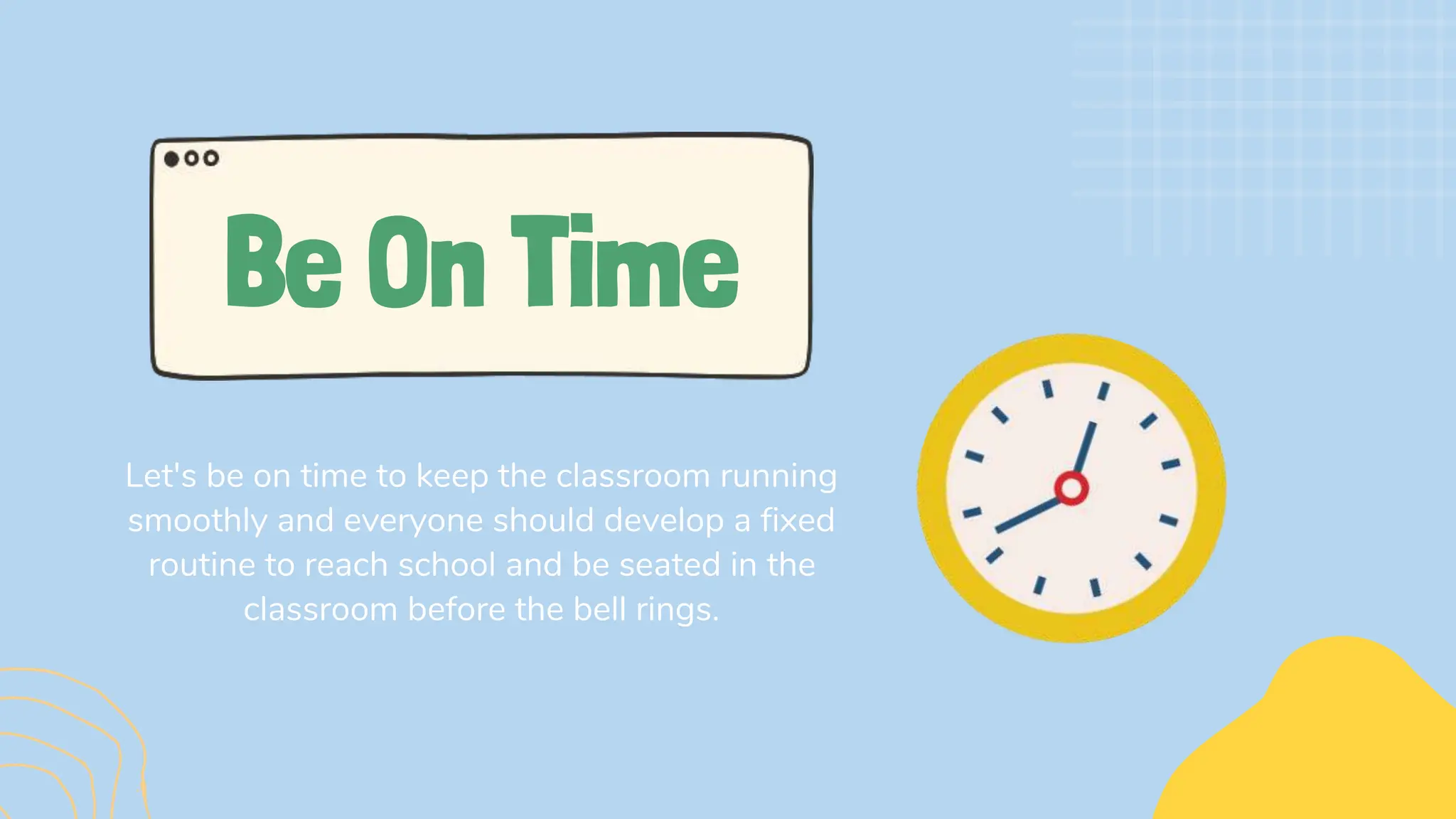 Be On Time

Let's be on time to keep the classroom running smoothly and everyone should develop a fixed routine to reach school and be seated in the classroom before the bell rings.